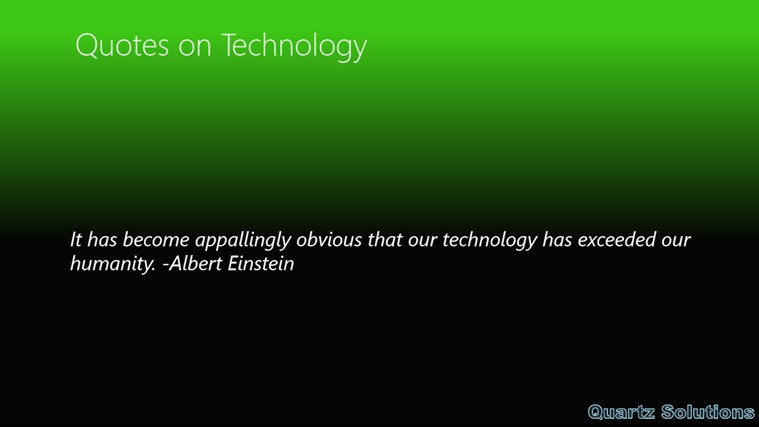 Quotes on Technology

It has become appallingly obvious that our technology has exceeded our humanity. -Albert Einstein

Quartz Solutions